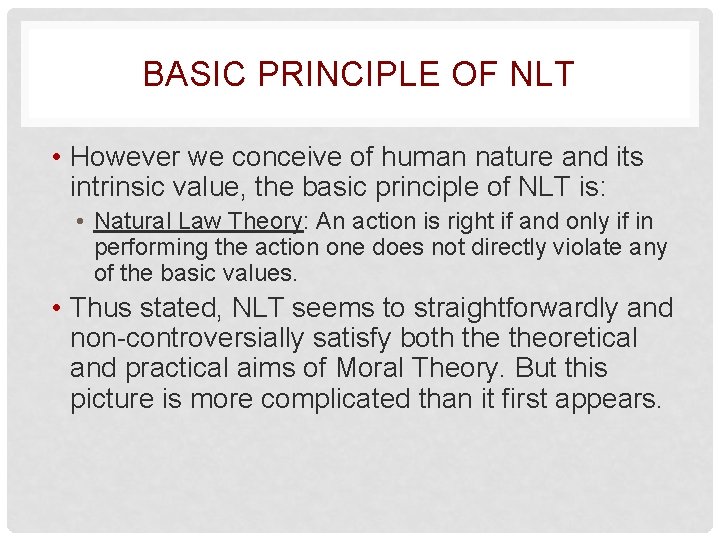 BASIC PRINCIPLE OF NLT

• However we conceive of human nature and its intrinsic value, the basic principle of NLT is:

• Natural Law Theory: An action is right if and only if in performing the action one does not directly violate any of the basic values.

• Thus stated, NLT seems to straightforwardly and non-controversially satisfy both the theoretical and practical aims of Moral Theory. But this picture is more complicated than it first appears.